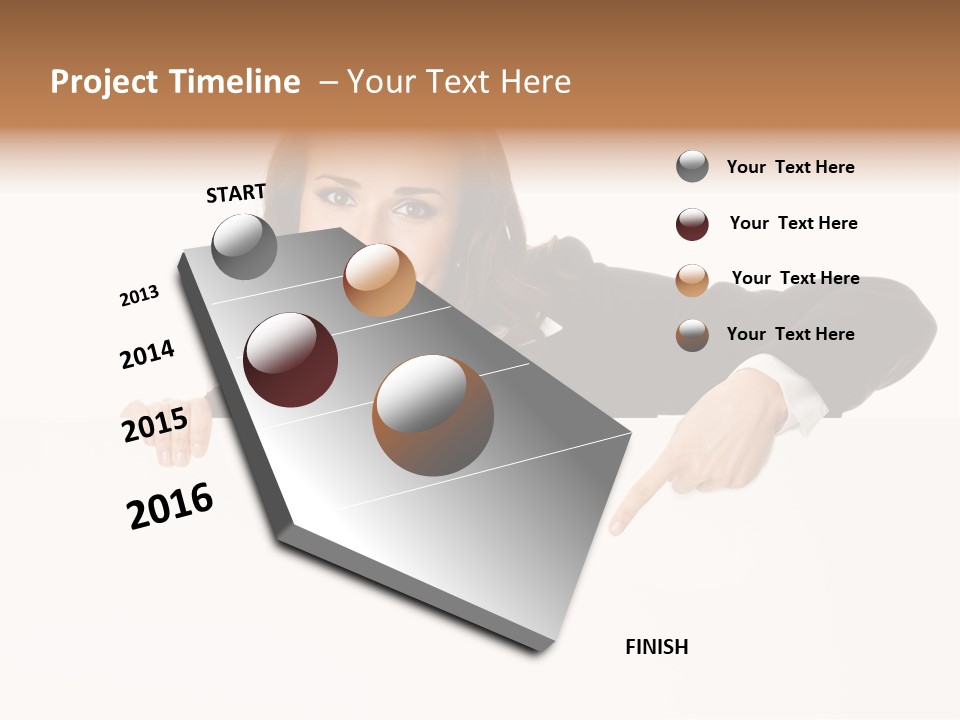 Project Timeline – Your Text Here

START

2013

2014

2015

2016

FINISH

Your Text Here

Your Text Here

Your Text Here

Your Text Here